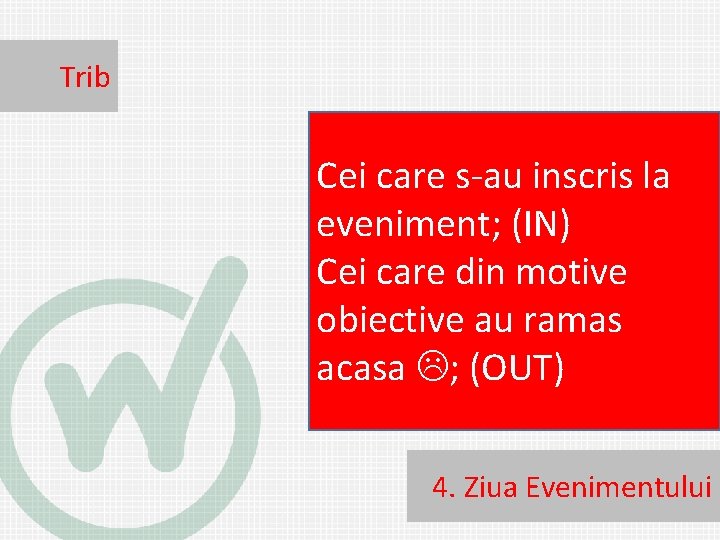 Trib

Cei care s-au inscris la eveniment; (IN)
Cei care din motive obiective au ramas acasa ☹; (OUT)

4. Ziua Evenimentului